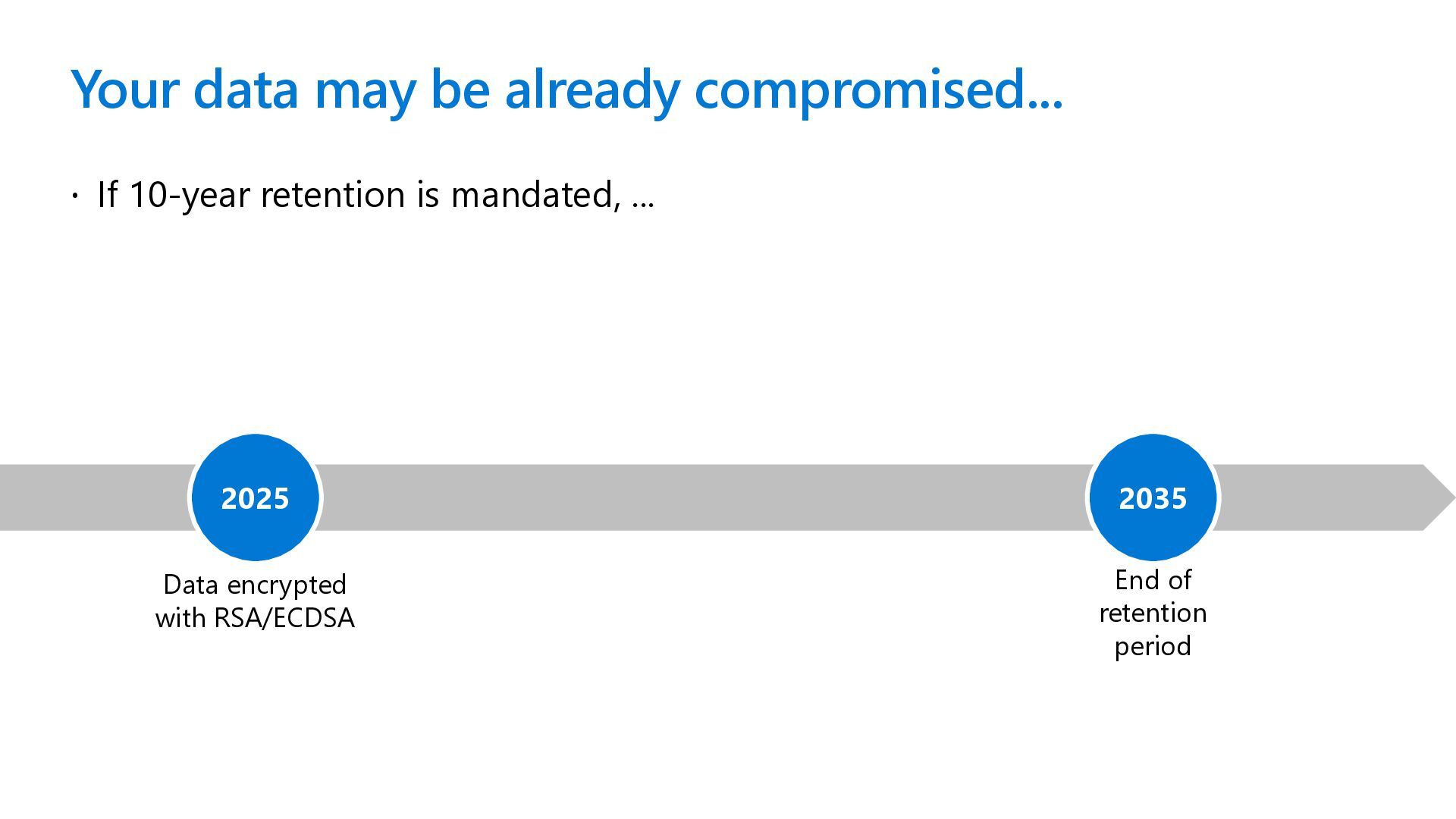 Your data may be already compromised...

· If 10-year retention is mandated, ...

2025

Data encrypted with RSA/ECDSA

2035

End of retention period